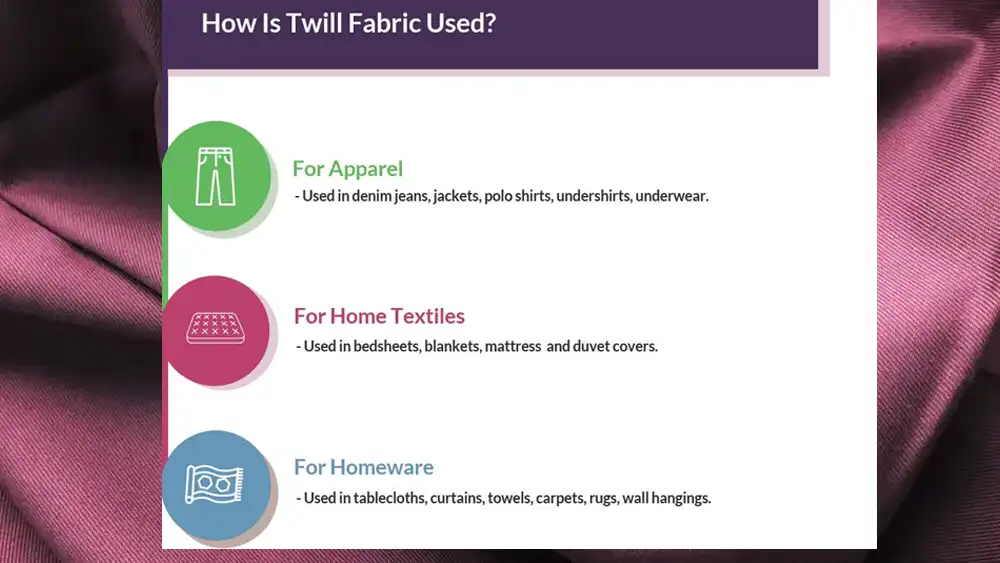 How Is Twill Fabric Used?

For Apparel
- Used in denim jeans, jackets, polo shirts, undershirts, underwear.

For Home Textiles
- Used in bedsheets, blankets, mattress and duvet covers.

For Homeware
- Used in tablecloths, curtains, towels, carpets, rugs, wall hangings.